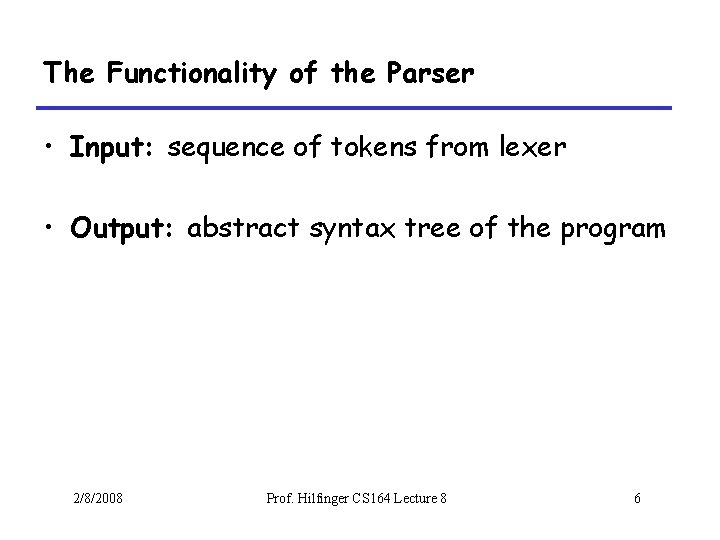 The Functionality of the Parser

• Input: sequence of tokens from lexer

• Output: abstract syntax tree of the program

2/8/2008

Prof. Hilfinger CS164 Lecture 8

6